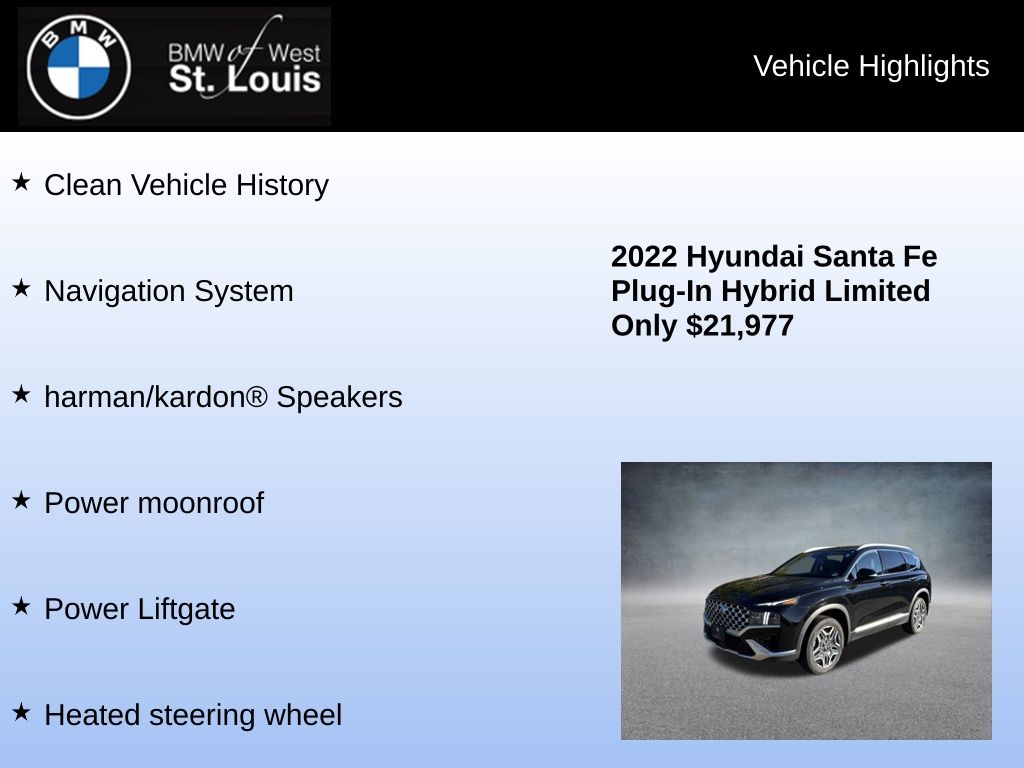 BMW

BMW of West St. Louis

Vehicle Highlights

★ Clean Vehicle History

★ Navigation System

★ harman/kardon® Speakers

★ Power moonroof

★ Power Liftgate

★ Heated steering wheel

2022 Hyundai Santa Fe Plug-In Hybrid Limited Only $21,977